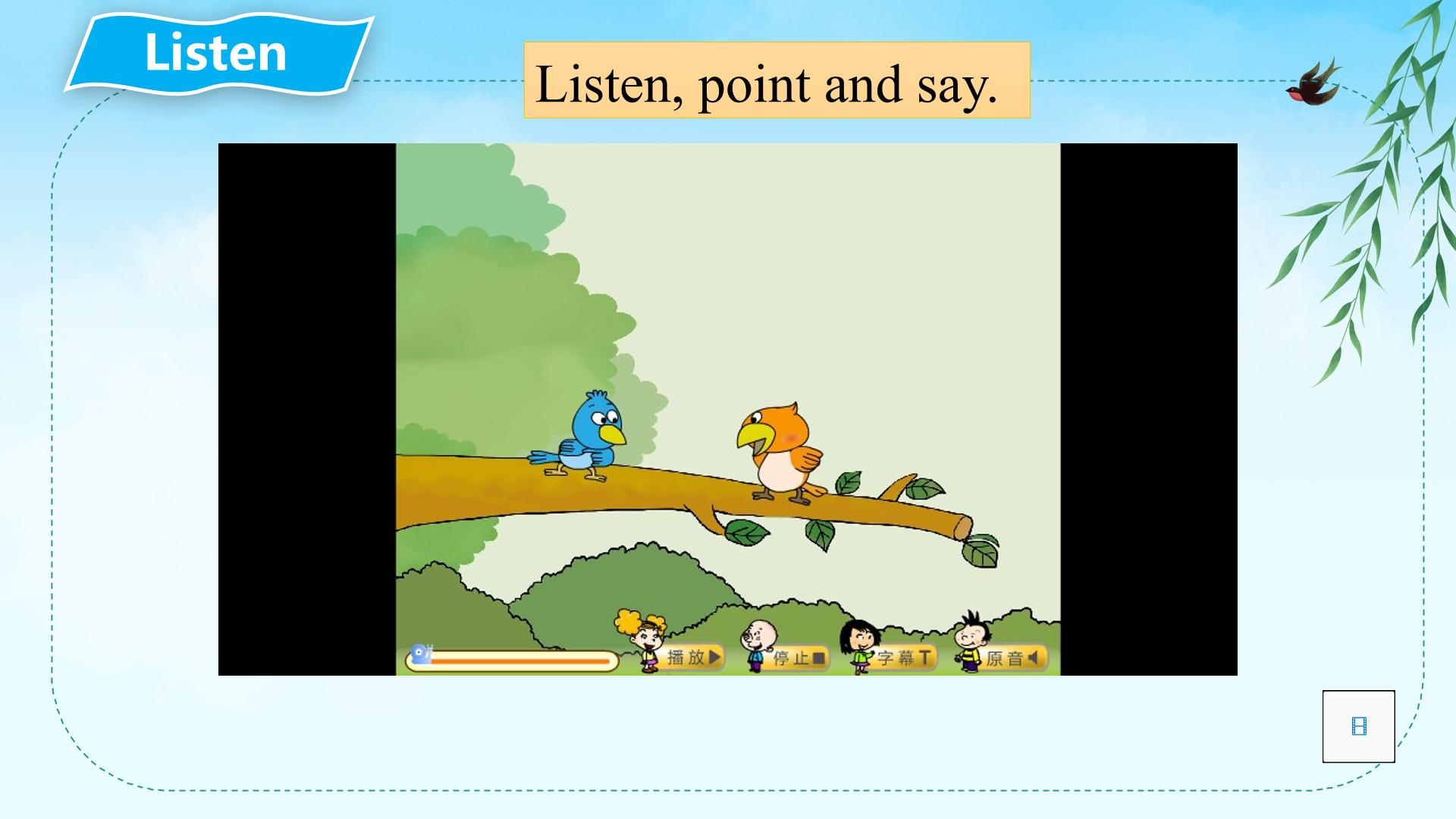 Listen

Listen, point and say.

播放 停止 字幕 原音